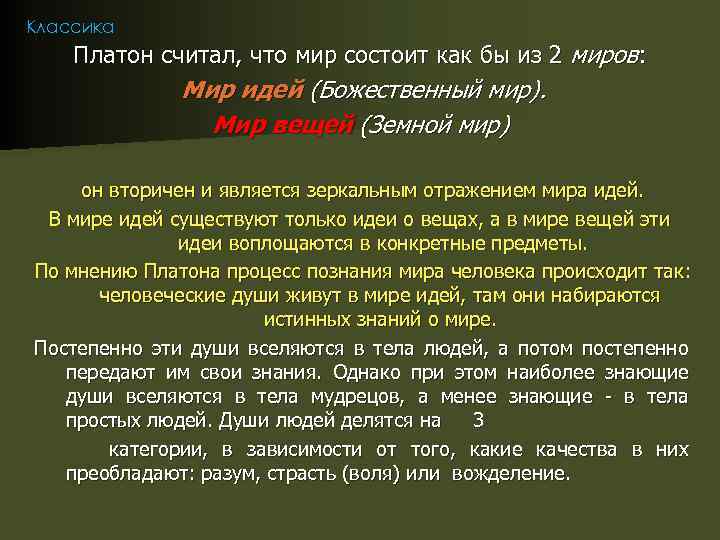 Классика

Платон считал, что мир состоит как бы из 2 миров:

Мир идей (Божественный мир).

Мир вещей (Земной мир)

он вторичен и является зеркальным отражением мира идей.

В мире идей существуют только идеи о вещах, а в мире вещей эти идеи воплощаются в конкретные предметы.

По мнению Платона процесс познания мира человека происходит так: человеческие души живут в мире идей, там они набираются истинных знаний о мире.

Постепенно эти души вселяются в тела людей, а потом постепенно передают им свои знания. Однако при этом наиболее знающие души вселяются в тела мудрецов, а менее знающие - в тела простых людей. Души людей делятся на 3

категории, в зависимости от того, какие качества в них преобладают: разум, страсть (воля) или вожделение.